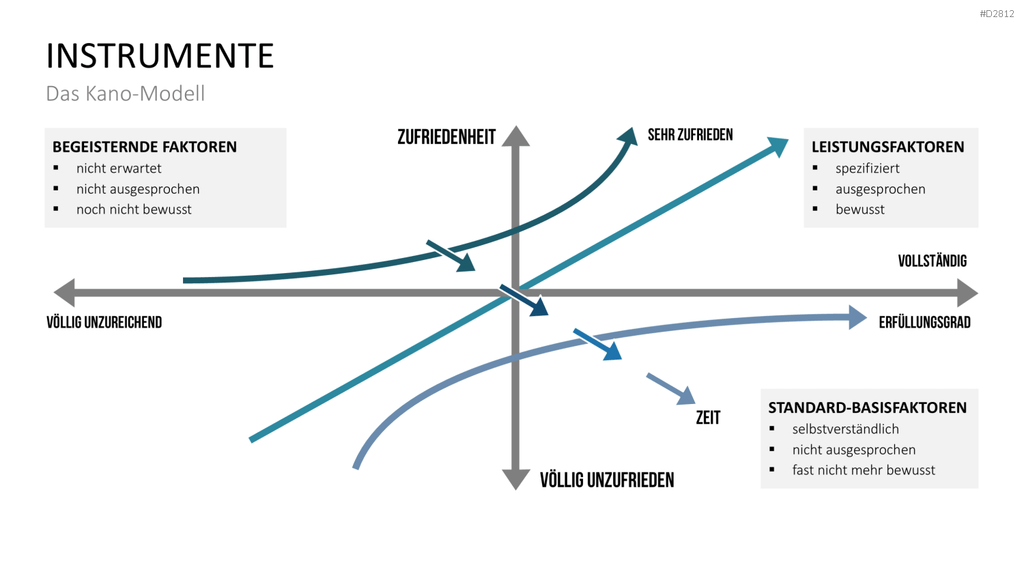 #D2812

INSTRUMENTE

Das Kano-Modell

BEGEISTERNDE FAKTOREN
▪ nicht erwartet
▪ nicht ausgesprochen
▪ noch nicht bewusst

ZUFRIEDENHEIT

SEHR ZUFRIEDEN

LEISTUNGSFAKTOREN
▪ spezifiziert
▪ ausgesprochen
▪ bewusst

VOLLSTÄNDIG

VÖLLIG UNZUREICHEND

ERFÜLLUNGSGRAD

ZEIT

STANDARD-BASISFAKTOREN
▪ selbstverständlich
▪ nicht ausgesprochen
▪ fast nicht mehr bewusst

VÖLLIG UNZUFRIEDEN